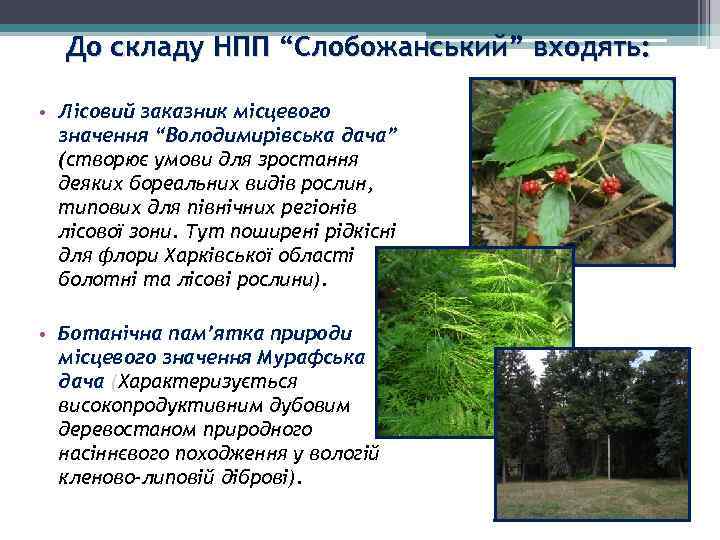 До складу НПП “Слобожанський” входять:

• Лісовий заказник місцевого значення “Володимирівська дача” (створює умови для зростання деяких бореальних видів рослин, типових для північних регіонів лісової зони. Тут поширені рідкісні для флори Харківської області болотні та лісові рослини).

• Ботанічна пам’ятка природи місцевого значення Мурафська дача (Характеризується високопродуктивним дубовим деревостаном природного насіннєвого походження у вологій кленово-липовій діброві).